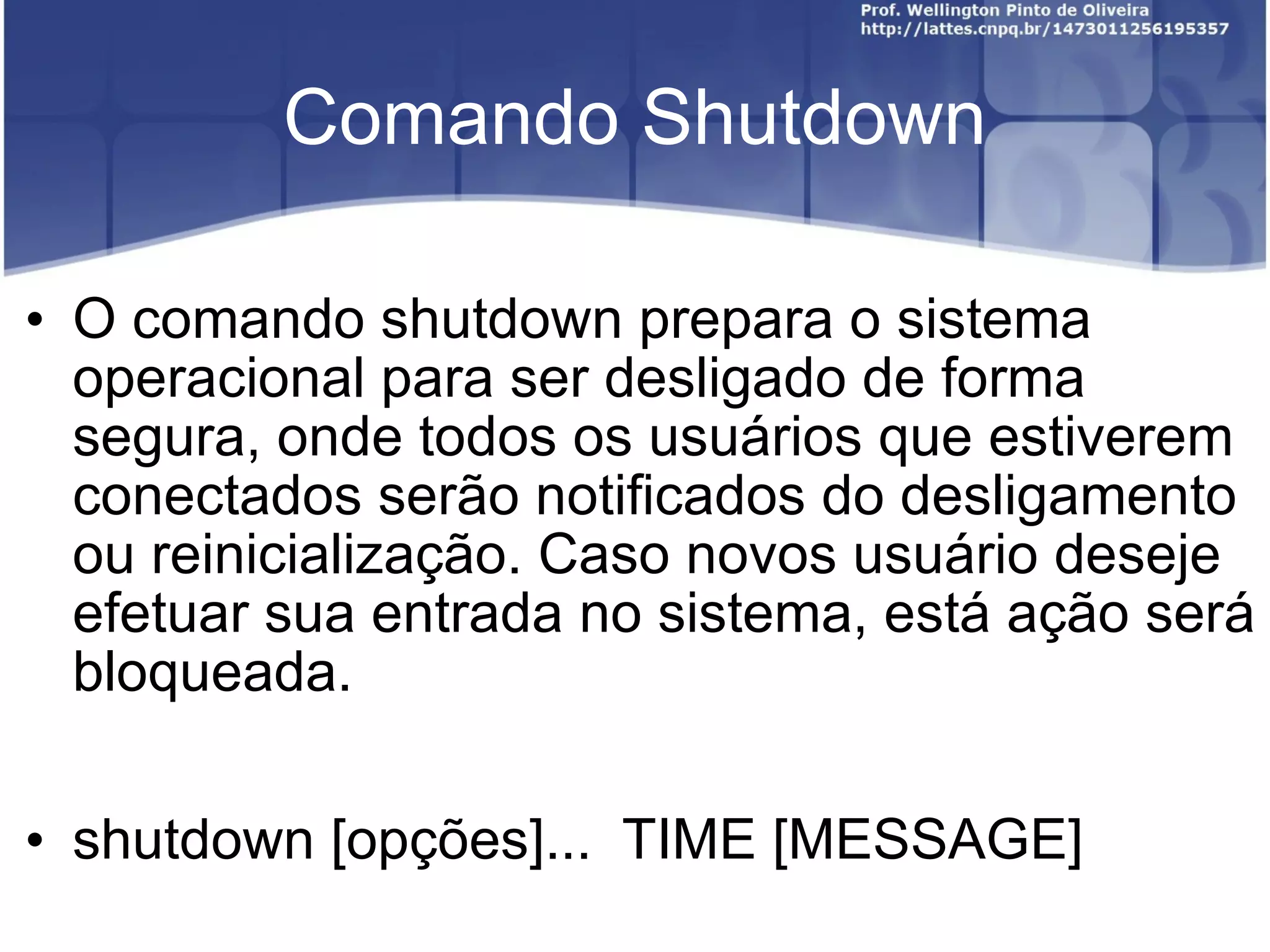 Prof. Wellington Pinto de Oliveira
http://lattes.cnpq.br/1473011256195357

Comando Shutdown

• O comando shutdown prepara o sistema operacional para ser desligado de forma segura, onde todos os usuários que estiverem conectados serão notificados do desligamento ou reinicialização. Caso novos usuário deseje efetuar sua entrada no sistema, está ação será bloqueada.

• shutdown [opções]... TIME [MESSAGE]